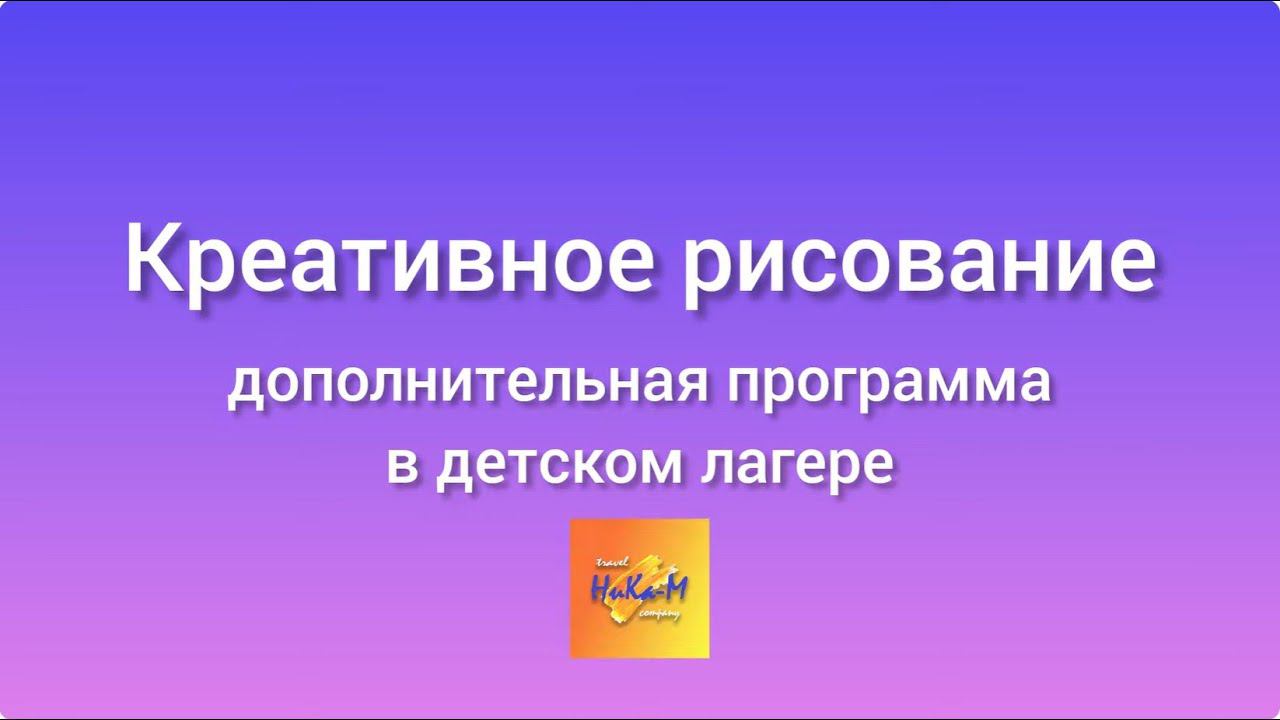 Креативное рисование

дополнительная программа в детском лагере

travel
НиКа-М
company